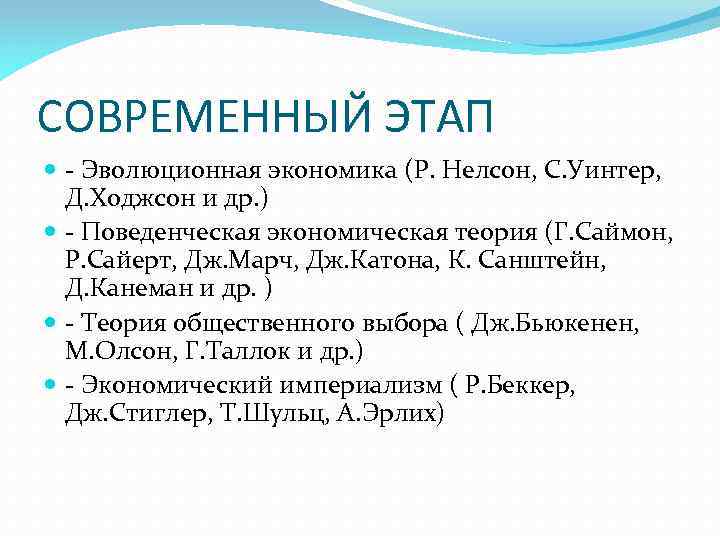 СОВРЕМЕННЫЙ ЭТАП

- Эволюционная экономика (Р. Нелсон, С.Уинтер, Д.Ходжсон и др.)

- Поведенческая экономическая теория (Г.Саймон, Р.Сайерт, Дж.Марч, Дж.Катона, К. Санштейн, Д.Канеман и др. )

- Теория общественного выбора ( Дж.Бьюкенен, М.Олсон, Г.Таллок и др.)

- Экономический империализм ( Р.Беккер, Дж.Стиглер, Т.Шульц, А.Эрлих)